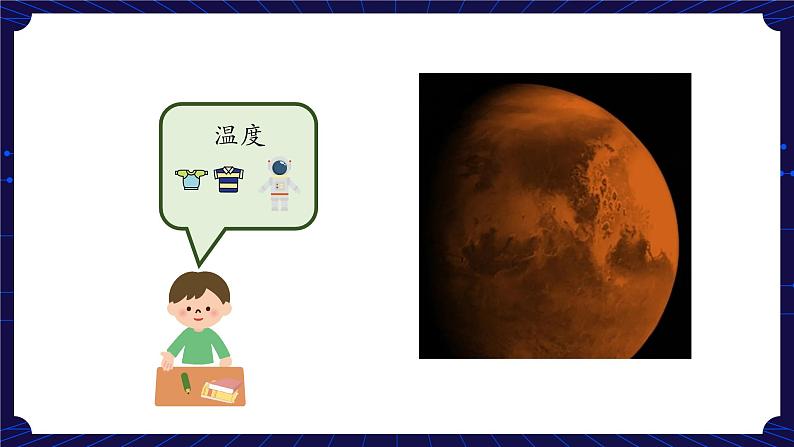 温度